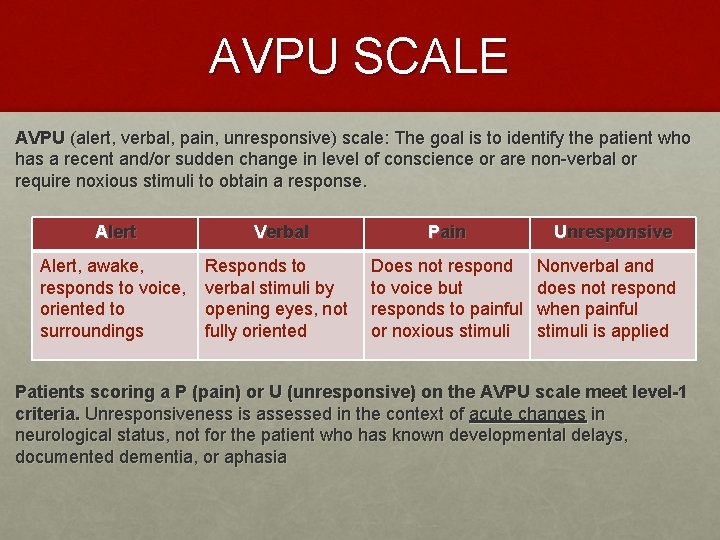 AVPU SCALE

AVPU (alert, verbal, pain, unresponsive) scale: The goal is to identify the patient who has a recent and/or sudden change in level of conscience or are non-verbal or require noxious stimuli to obtain a response.

| Alert | Verbal | Pain | Unresponsive |
|---|---|---|---|
| Alert, awake, responds to voice, oriented to surroundings | Responds to verbal stimuli by opening eyes, not fully oriented | Does not respond to voice but responds to painful or noxious stimuli | Nonverbal and does not respond when painful stimuli is applied |

Patients scoring a P (pain) or U (unresponsive) on the AVPU scale meet level-1 criteria. Unresponsiveness is assessed in the context of acute changes in neurological status, not for the patient who has known developmental delays, documented dementia, or aphasia